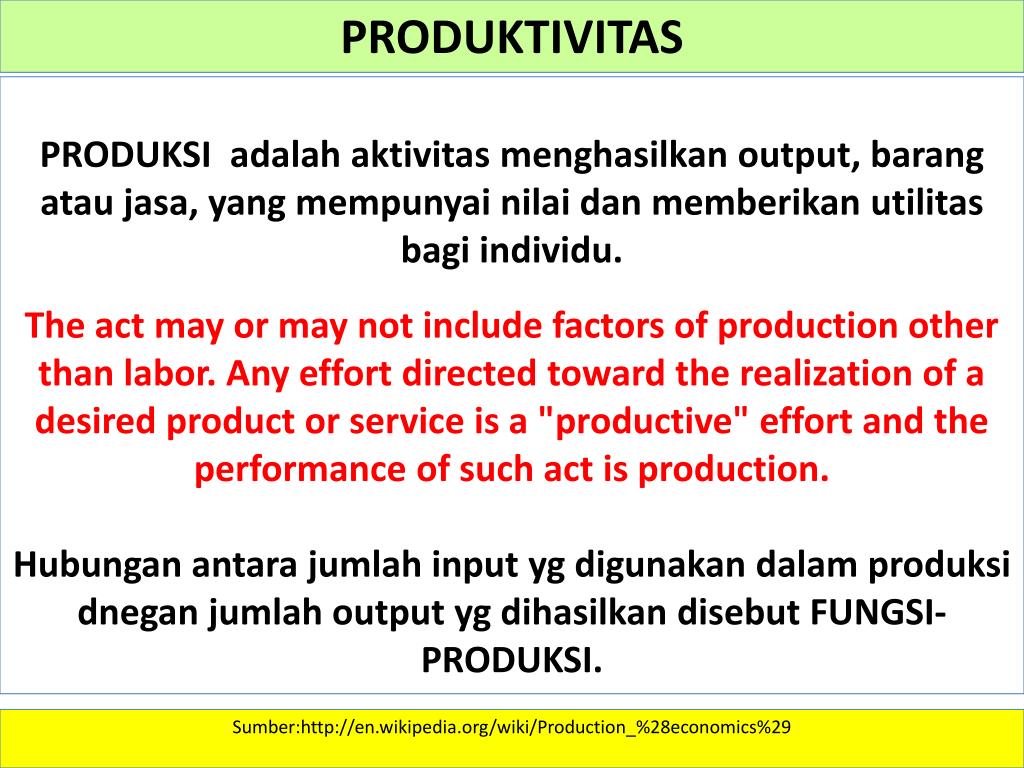 PRODUKTIVITAS

PRODUKSI adalah aktivitas menghasilkan output, barang atau jasa, yang mempunyai nilai dan memberikan utilitas bagi individu.

The act may or may not include factors of production other than labor. Any effort directed toward the realization of a desired product or service is a "productive" effort and the performance of such act is production.

Hubungan antara jumlah input yg digunakan dalam produksi dnegan jumlah output yg dihasilkan disebut FUNGSI-PRODUKSI.

Sumber:http://en.wikipedia.org/wiki/Production_%28economics%29